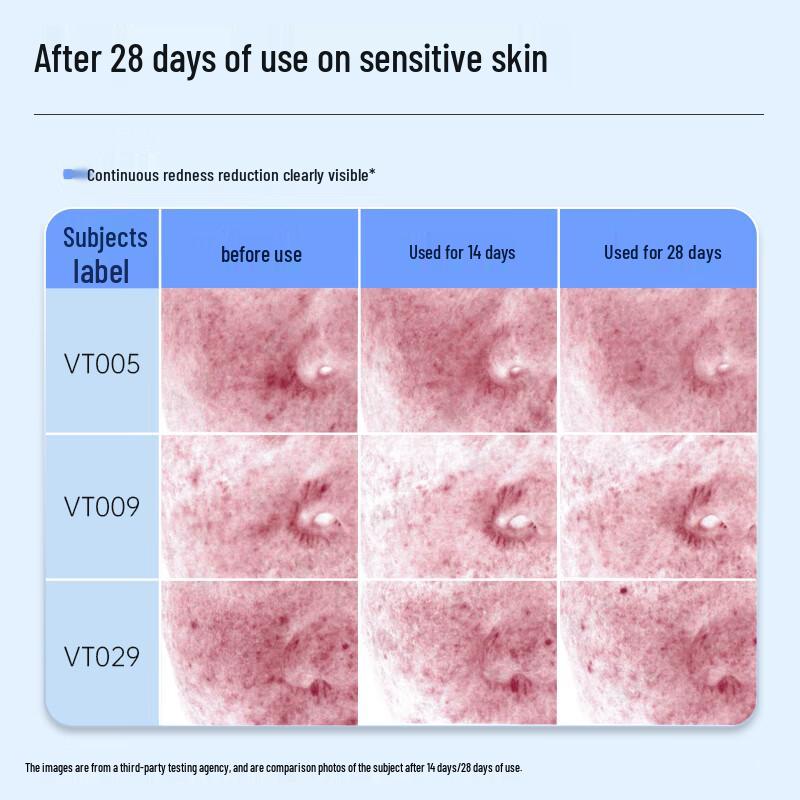 After 28 days of use on sensitive skin

Continuous redness reduction clearly visible*

| Subjects label | before use | Used for 14 days | Used for 28 days |
|---|---|---|---|
| VT005 | | | |
| VT009 | | | |
| VT029 | | | |

The images are from a third-party testing agency, and are comparison photos of the subject after 14 days/28 days of use.